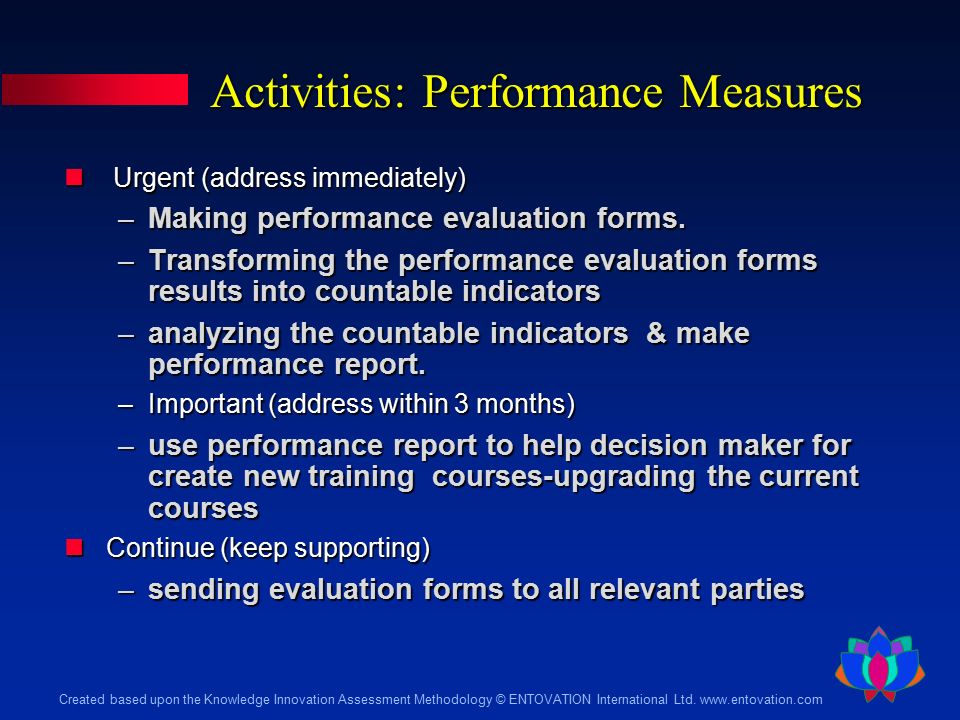 Activities: Performance Measures

Urgent (address immediately)

– Making performance evaluation forms.

– Transforming the performance evaluation forms results into countable indicators

– analyzing the countable indicators & make performance report.

– Important (address within 3 months)

– use performance report to help decision maker for create new training courses-upgrading the current courses

Continue (keep supporting)

– sending evaluation forms to all relevant parties

Created based upon the Knowledge Innovation Assessment Methodology © ENTOVATION International Ltd. www.entovation.com